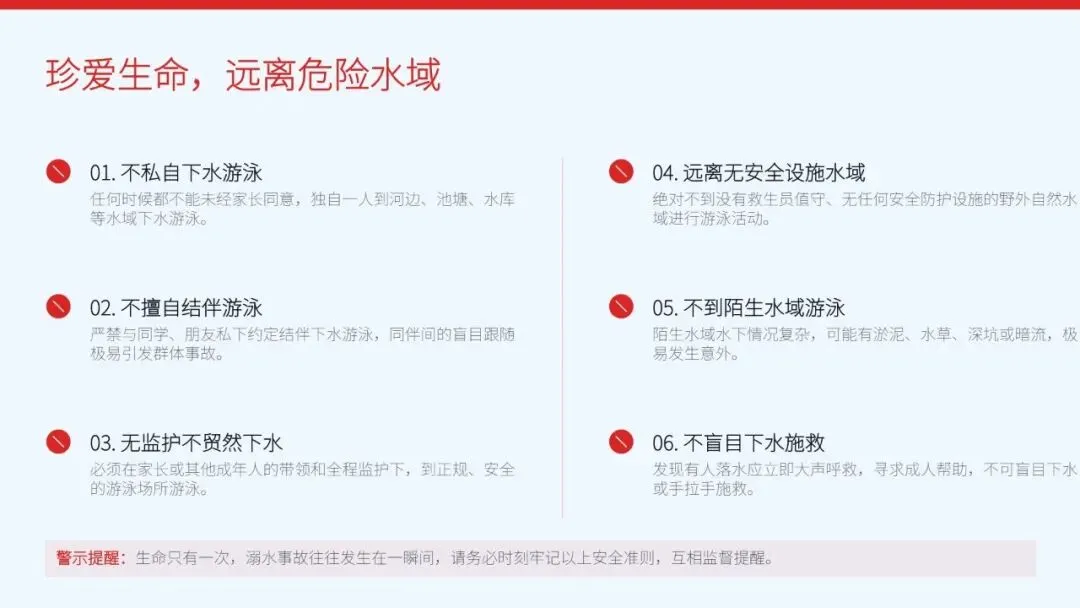 珍爱生命，远离危险水域

01. 不私自下水游泳
任何时候都不能未经家长同意，独自一人到河边、池塘、水库等水域下水游泳。

02. 不擅自结伴游泳
严禁与同学、朋友私下约定结伴下水游泳，同伴间的盲目跟随极易引发群体事故。

03. 无监护不贸然下水
必须在家长或其他成年人的带领和全程监护下，到正规、安全的游泳场所游泳。

04. 远离无安全设施水域
绝对不到没有救生员值守、无任何安全防护设施的野外自然水域进行游泳活动。

05. 不到陌生水域游泳
陌生水域水下情况复杂，可能有淤泥、水草、深坑或暗流，极易发生意外。

06. 不盲目下水施救
发现有人落水应立即大声呼救，寻求成人帮助，不可盲目下水或手拉手施救。

警示提醒：生命只有一次，溺水事故往往发生在一瞬间，请务必时刻牢记以上安全准则，互相监督提醒。